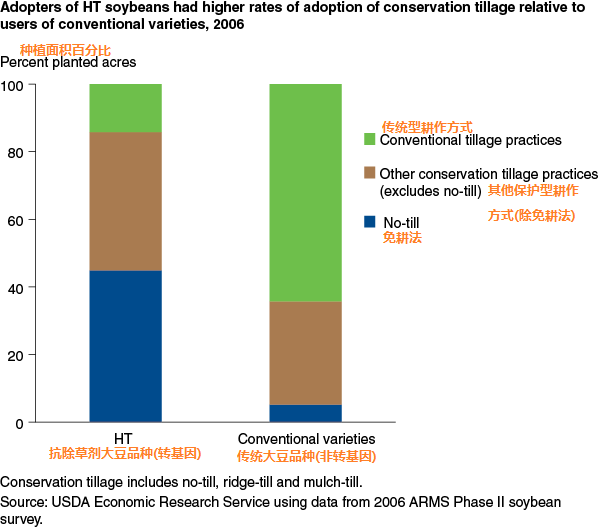 Adopters of HT soybeans had higher rates of adoption of conservation tillage relative to users of conventional varieties, 2006

种植面积百分比
Percent planted acres

100
80
60
40
20
0

传统型耕作方式
Conventional tillage practices

Other conservation tillage practices (excludes no-till) 其他保护型耕作方式(除免耕法)

No-till
免耕法

HT
抗除草剂大豆品种(转基因)

Conventional varieties
传统大豆品种(非转基因)

Conservation tillage includes no-till, ridge-till and mulch-till.
Source: USDA Economic Research Service using data from 2006 ARMS Phase II soybean survey.